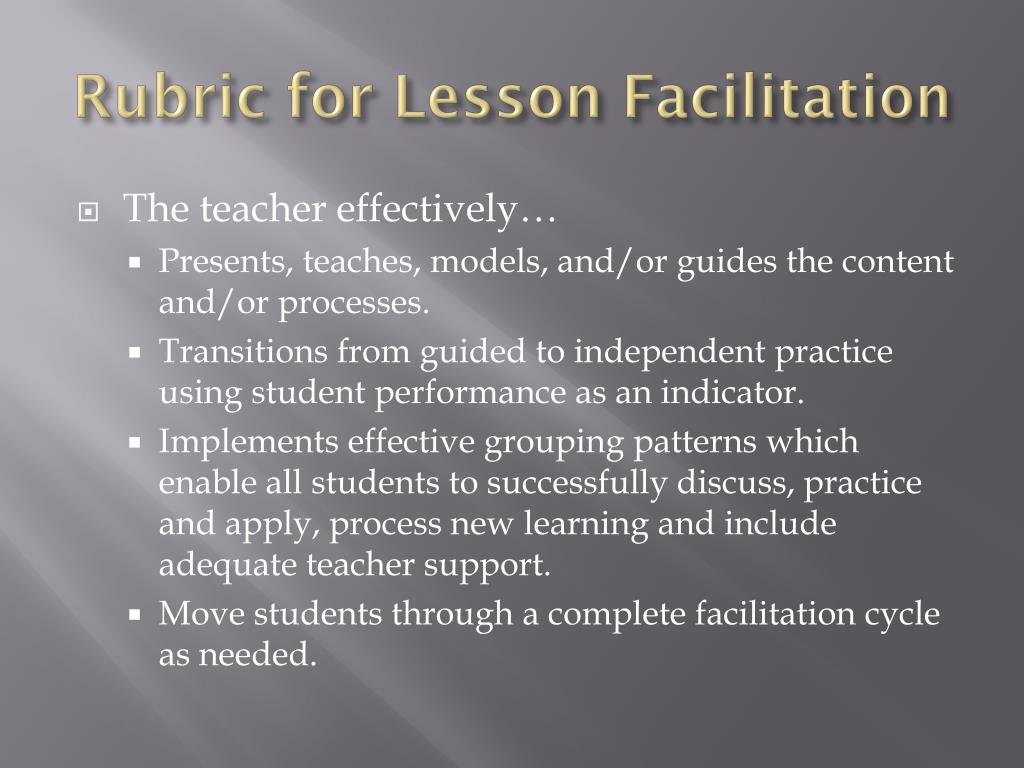 Rubric for Lesson Facilitation

The teacher effectively…

Presents, teaches, models, and/or guides the content and/or processes.

Transitions from guided to independent practice using student performance as an indicator.

Implements effective grouping patterns which enable all students to successfully discuss, practice and apply, process new learning and include adequate teacher support.

Move students through a complete facilitation cycle as needed.